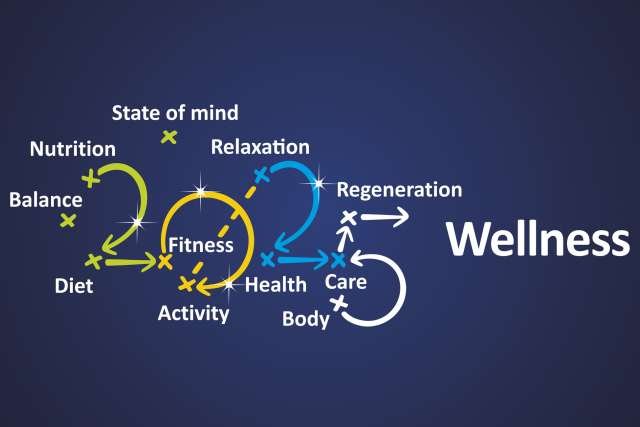 State of mind
Nutrition
Relaxation
Balance
Regeneration
Fitness
Wellness
Diet
Health
Care
Activity
Body